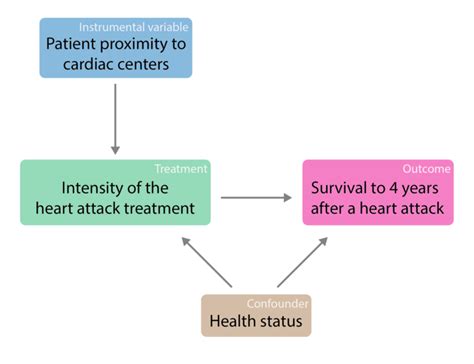 Instrumental variable
Patient proximity to cardiac centers

Treatment
Intensity of the heart attack treatment

Outcome
Survival to 4 years after a heart attack

Confounder
Health status